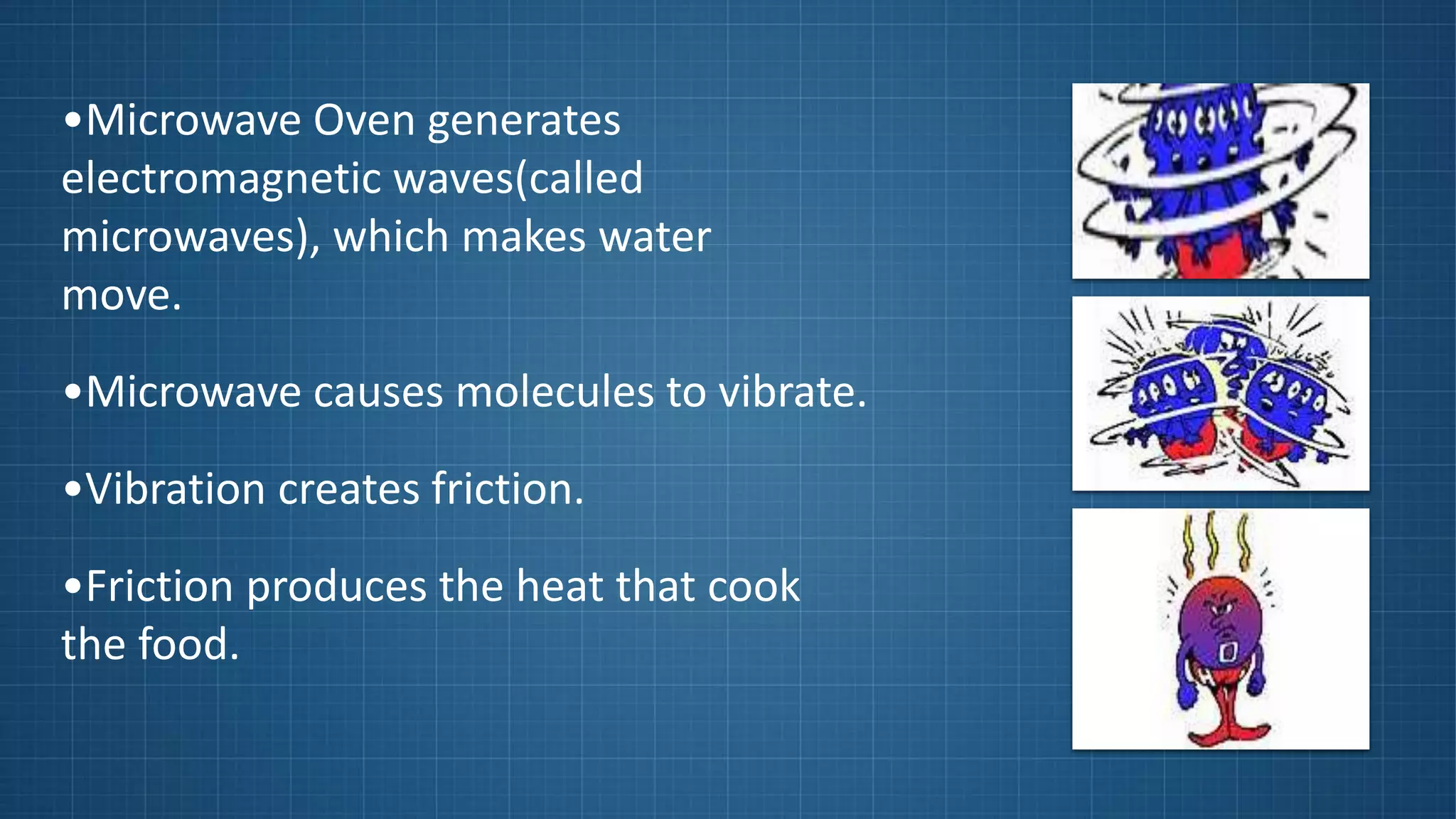 •Microwave Oven generates electromagnetic waves(called microwaves), which makes water move.

•Microwave causes molecules to vibrate.

•Vibration creates friction.

•Friction produces the heat that cook the food.

O